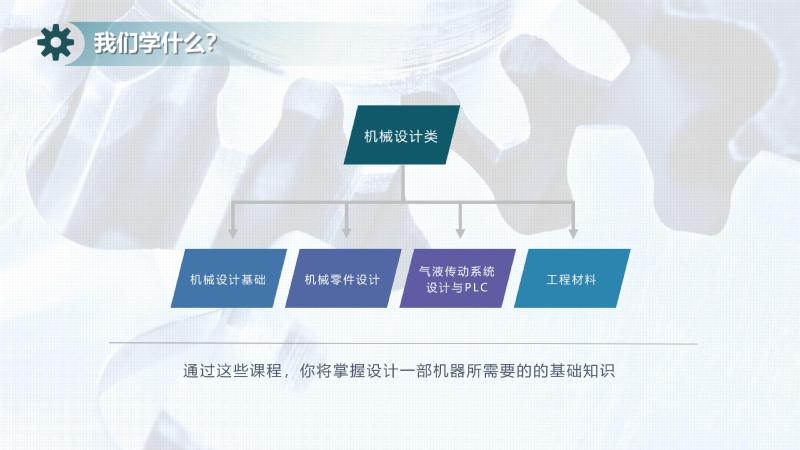 我们学什么?

机械设计类

机械设计基础

机械零件设计

气液传动系统设计与PLC

工程材料

通过这些课程，你将掌握设计一部机器所需要的的基础知识